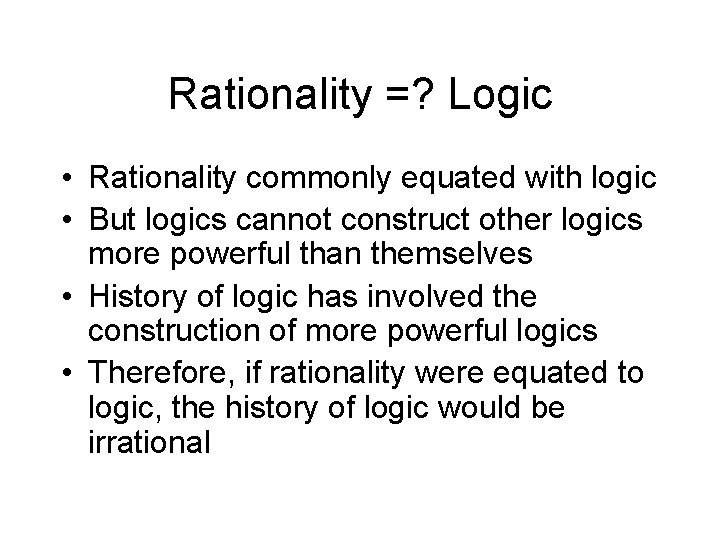 Rationality =? Logic

• Rationality commonly equated with logic
• But logics cannot construct other logics more powerful than themselves
• History of logic has involved the construction of more powerful logics
• Therefore, if rationality were equated to logic, the history of logic would be irrational